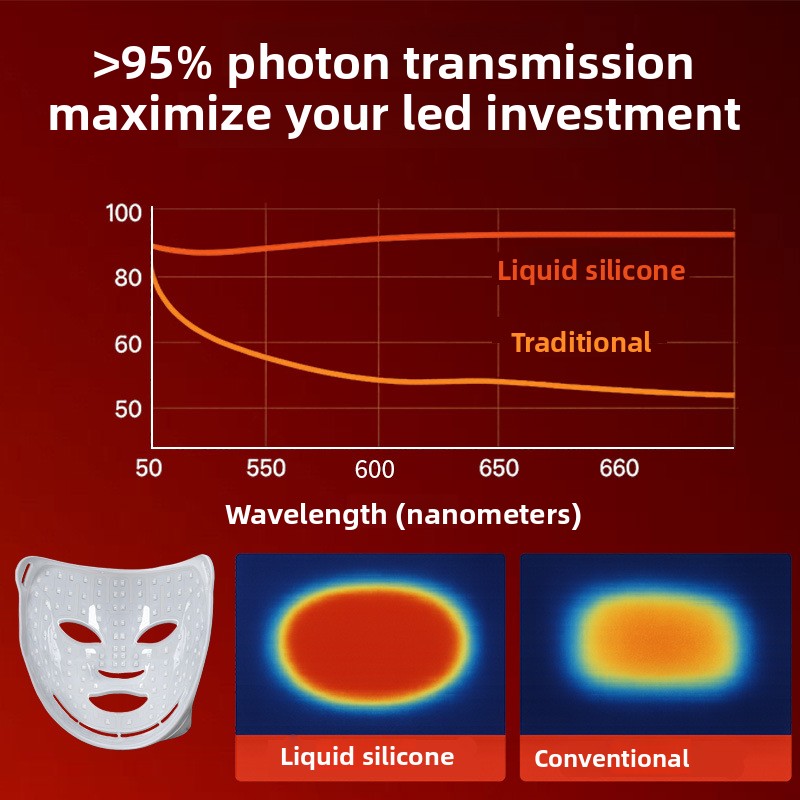 >95% photon transmission maximize your led investment

100
80
60
50

Liquid silicone
Traditional

50
550
600
650
660

Wavelength (nanometers)

Liquid silicone
Conventional